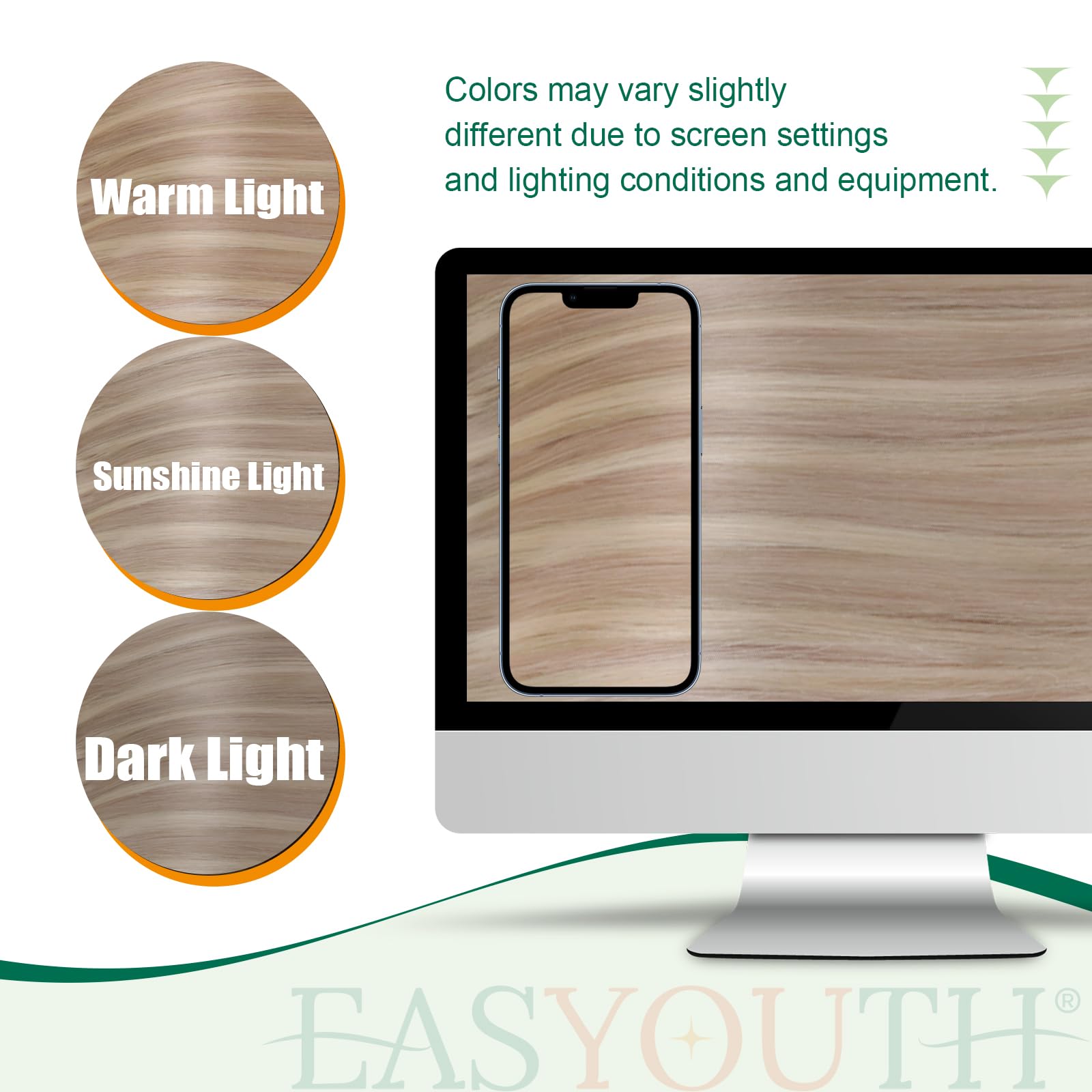 Warm Light

Sunshine Light

Dark Light

Colors may vary slightly different due to screen settings and lighting conditions and equipment.

EASYOUTH®